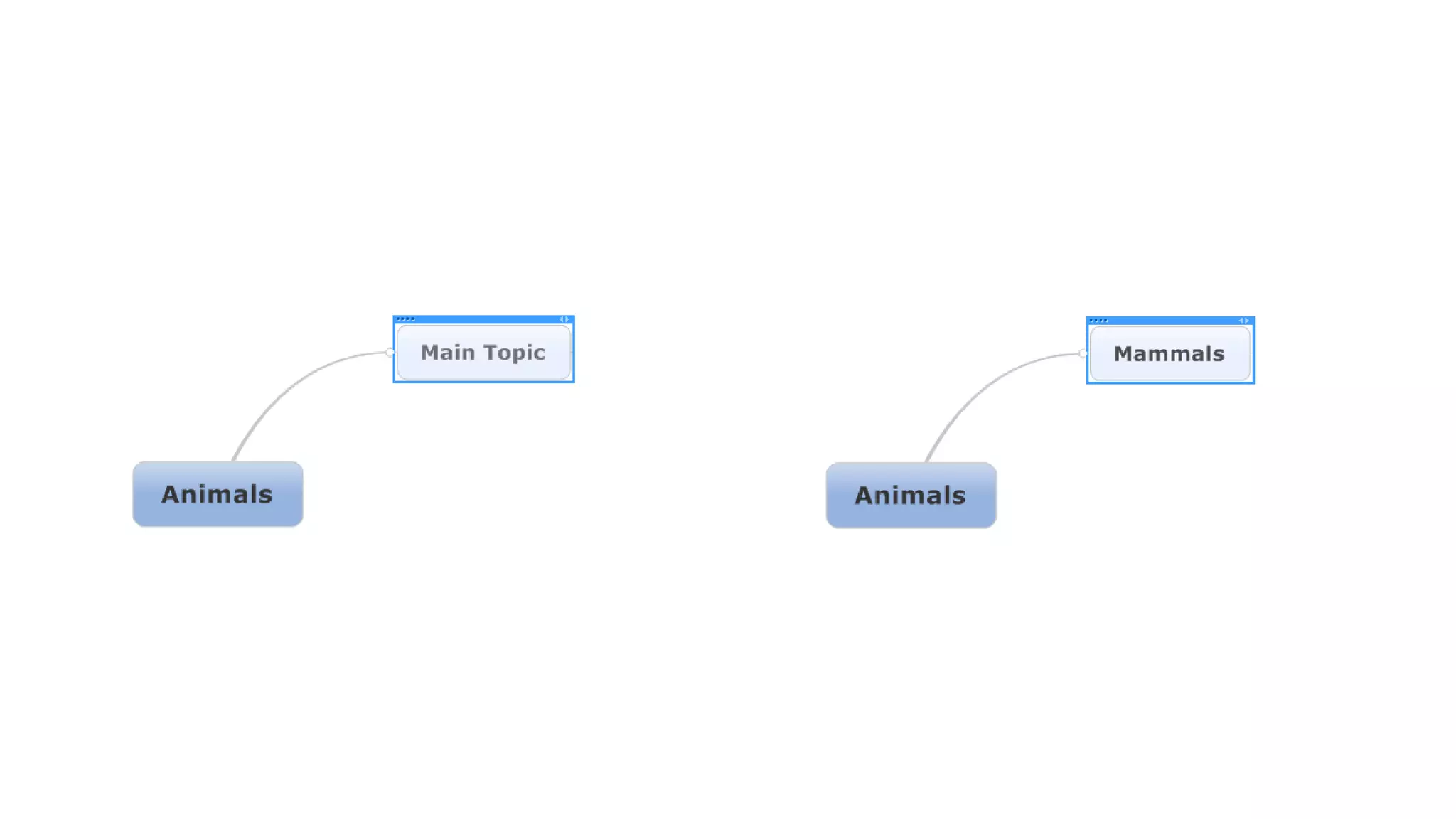 Main Topic

Animals

Mammals

Animals